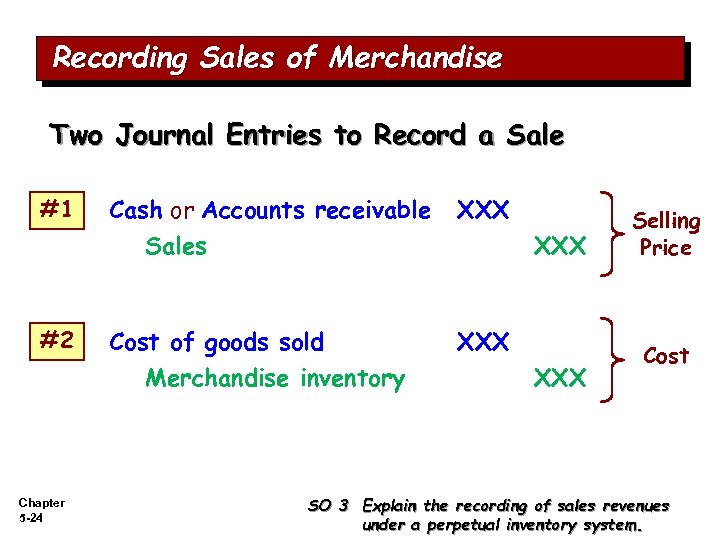 Recording Sales of Merchandise

Two Journal Entries to Record a Sale

#1 Cash or Accounts receivable XXX
Sales XXX
Selling Price

#2 Cost of goods sold XXX
Merchandise inventory XXX
Cost

Chapter 5-24

SO 3 Explain the recording of sales revenues under a perpetual inventory system.